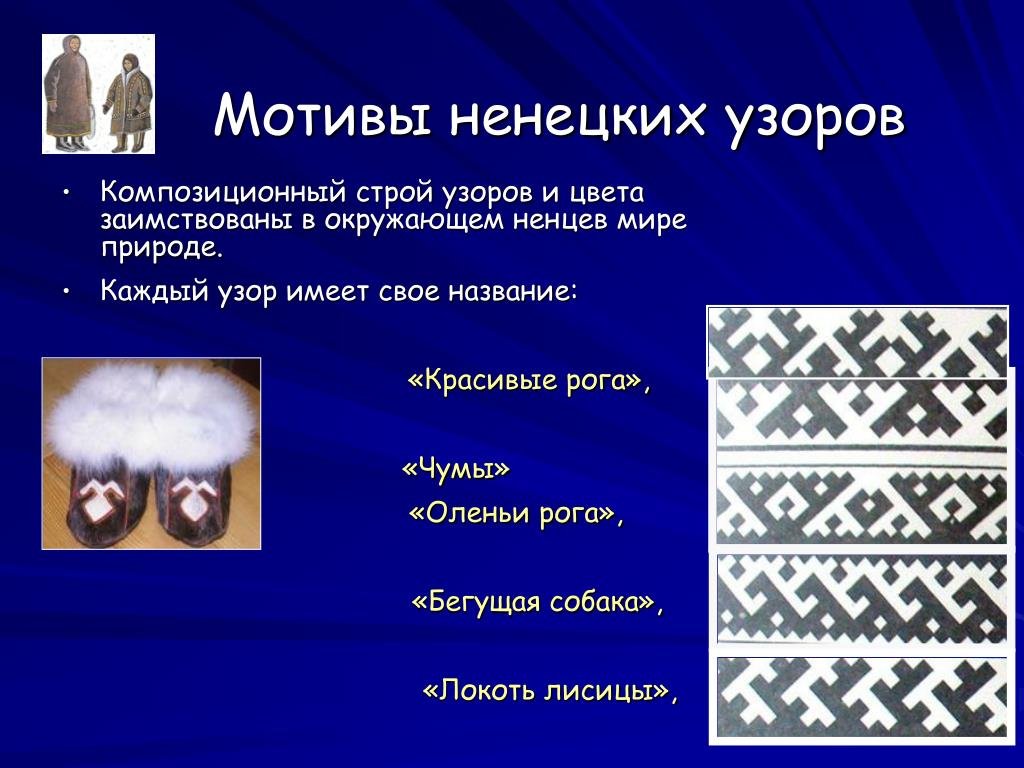 Мотивы ненецких узоров

• Композиционный строй узоров и цвета заимствованы в окружающем ненцев мире природе.

• Каждый узор имеет свое название:

«Красивые рога»,

«Чумы»

«Оленьи рога»,

«Бегущая собака»,

«Локоть лисицы»,